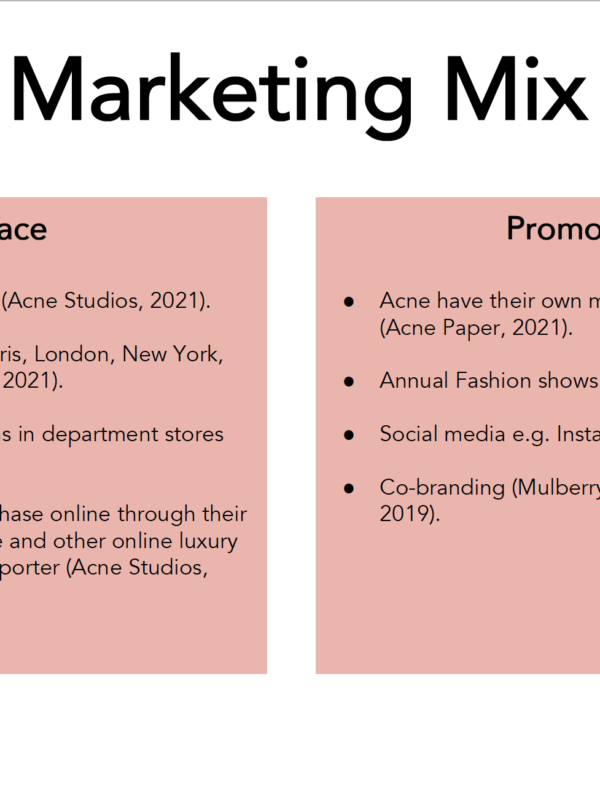 Marketing Mix

ace

(Acne Studios, 2021).

ris, London, New York, 2021).

s in department stores

hase online through their e and other online luxury porter (Acne Studios,

Promo

- Acne have their own m (Acne Paper, 2021).
- Annual Fashion shows
- Social media e.g. Insta
- Co-branding (Mulberry 2019).